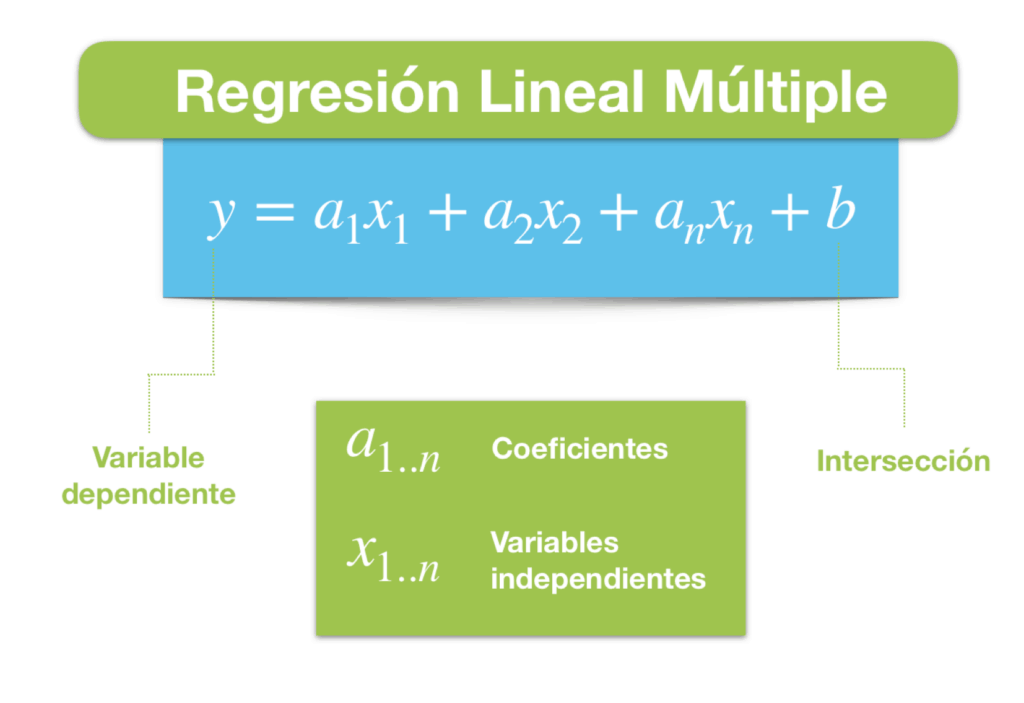 Regresión Lineal Múltiple

$y = a_1x_1 + a_2x_2 + a_nx_n + b$

Variable dependiente

$a_{1..n}$ Coeficientes

$x_{1..n}$ Variables independientes

Intersección